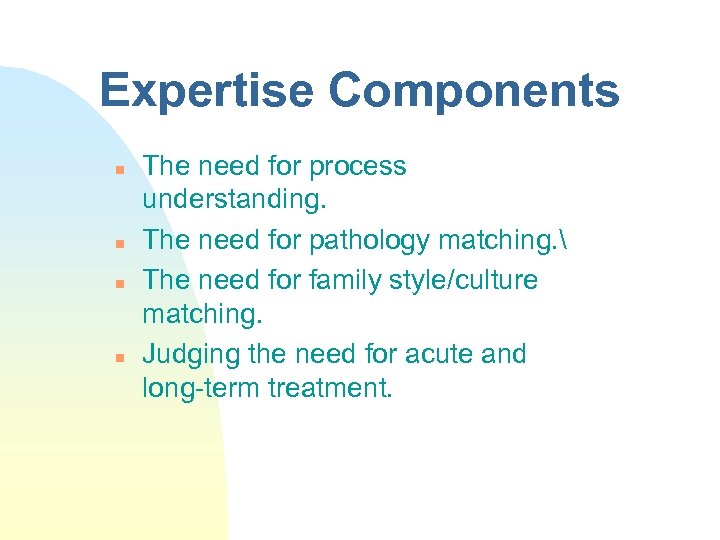 Expertise Components

- The need for process understanding.
- The need for pathology matching.\
- The need for family style/culture matching.
- Judging the need for acute and long-term treatment.